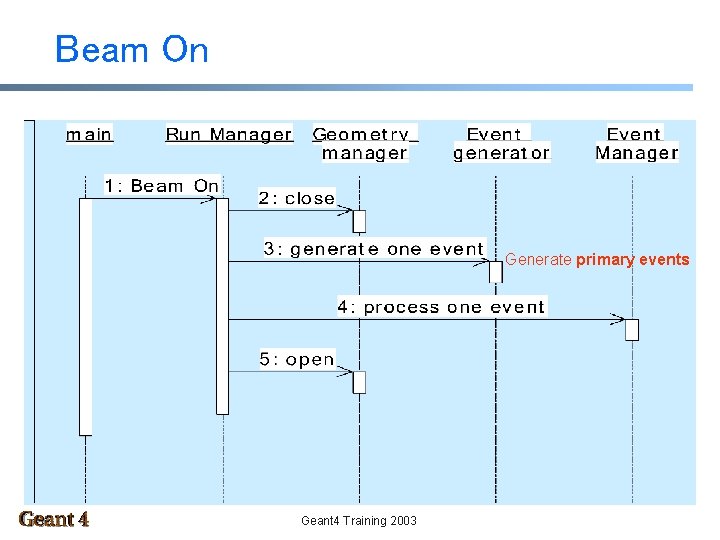 Beam On

main

Run Manager

Geometry manager

Event generator

Event Manager

1: Beam On

2: close

3: generate one event

Generate primary events

4: process one event

5: open

Geant 4

Geant4 Training 2003